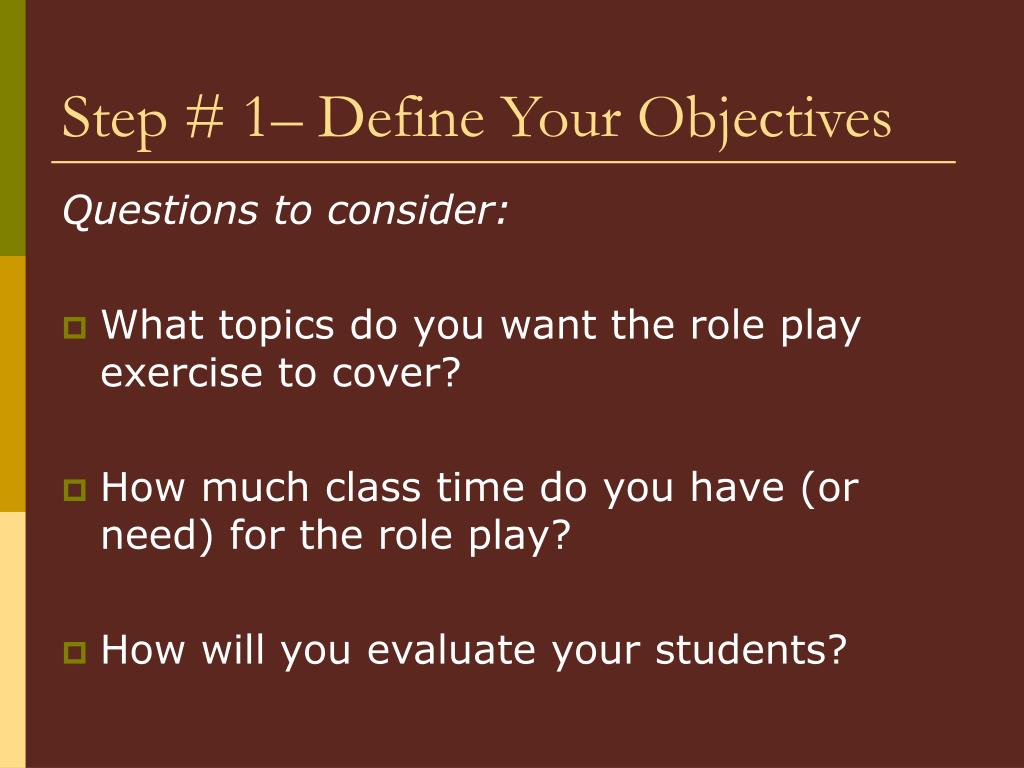 Step # 1– Define Your Objectives

Questions to consider:

What topics do you want the role play exercise to cover?

How much class time do you have (or need) for the role play?

How will you evaluate your students?